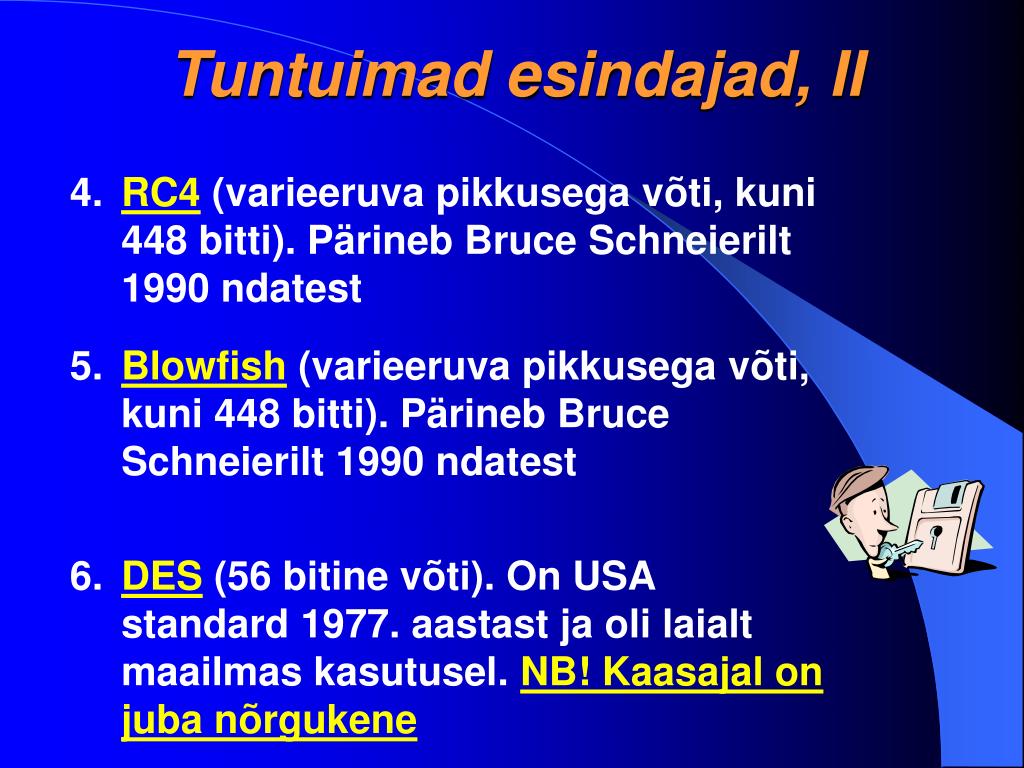 Tuntuimad esindajad, II

4. RC4 (varieeruva pikkusega võti, kuni 448 bitti). Pärineb Bruce Schneierilt 1990 ndatest

5. Blowfish (varieeruva pikkusega võti, kuni 448 bitti). Pärineb Bruce Schneierilt 1990 ndatest

6. DES (56 bitine võti). On USA standard 1977. aastast ja oli laialt maailmas kasutusel. NB! Kaasajal on juba nõrgukene